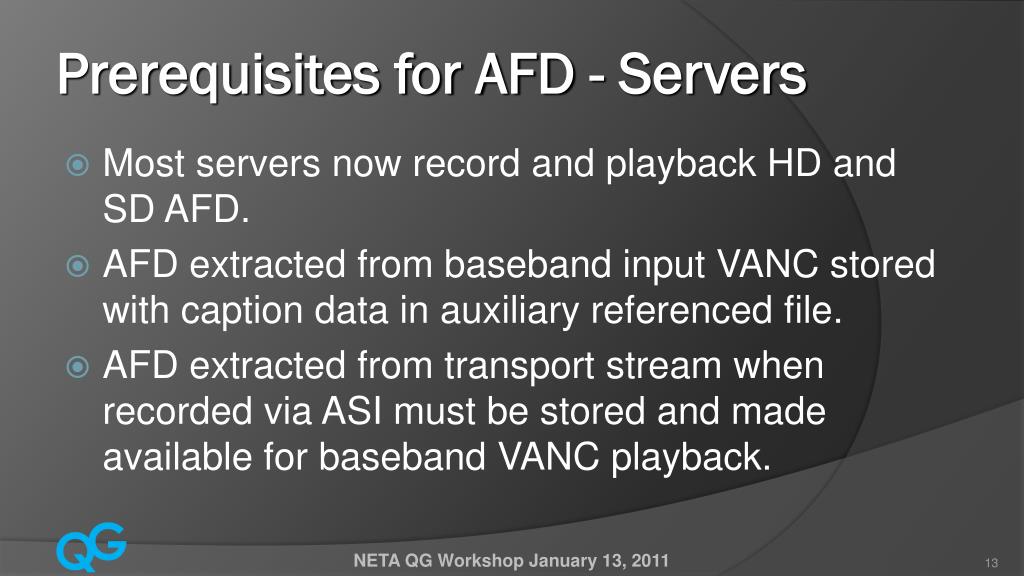 Prerequisites for AFD - Servers

Most servers now record and playback HD and SD AFD.

AFD extracted from baseband input VANC stored with caption data in auxiliary referenced file.

AFD extracted from transport stream when recorded via ASI must be stored and made available for baseband VANC playback.

QG

NETA QG Workshop January 13, 2011

13